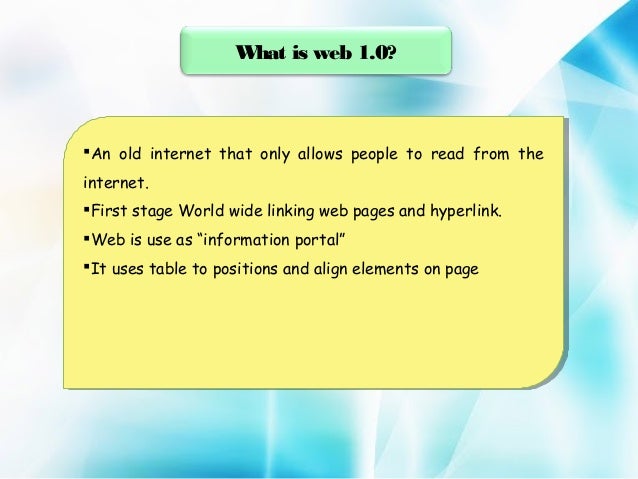 What is web 1.0?

▪An old internet that only allows people to read from the internet.
▪First stage World wide linking web pages and hyperlink.
▪Web is use as “information portal”
▪It uses table to positions and align elements on page